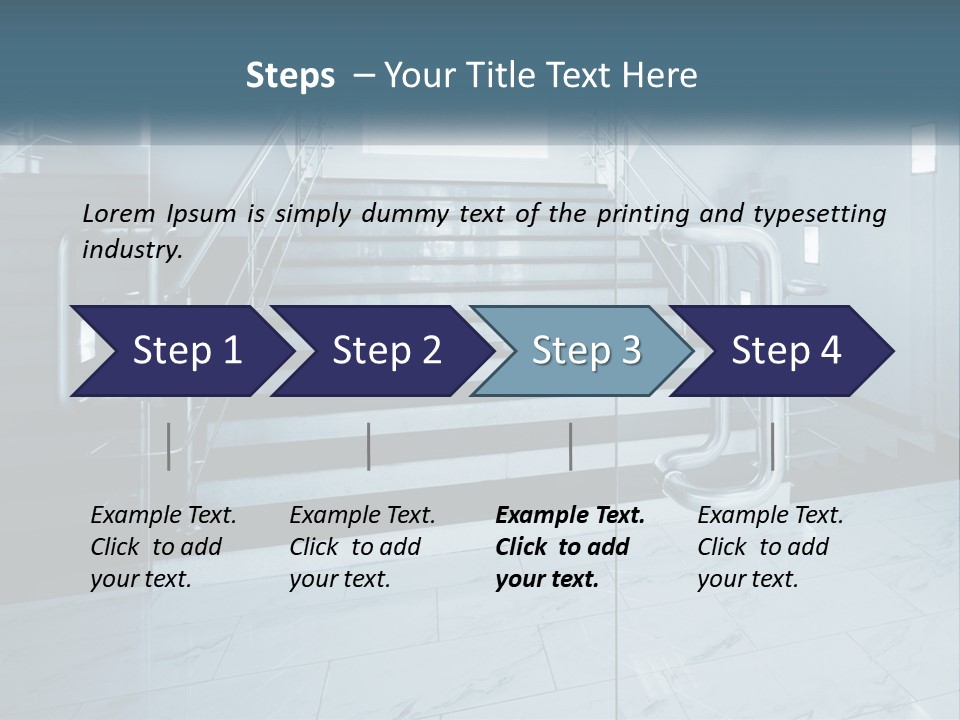 Steps – Your Title Text Here

Lorem Ipsum is simply dummy text of the printing and typesetting industry.

Step 1

Step 2

Step 3

Step 4

Example Text. Click to add your text.

Example Text. Click to add your text.

Example Text. Click to add your text.

Example Text. Click to add your text.